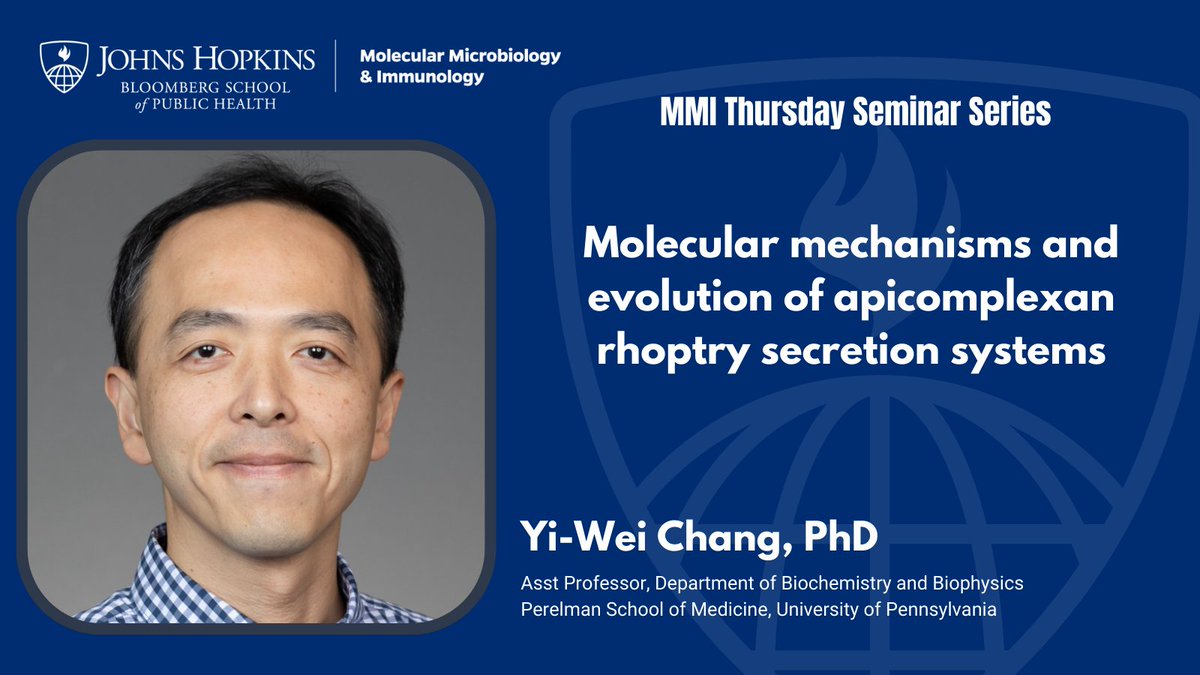 JOHNS HOPKINS
BLOOMBERG SCHOOL
of PUBLIC HEALTH

Molecular Microbiology
& Immunology

MMI Thursday Seminar Series

Molecular mechanisms and evolution of apicomplexan rhoptry secretion systems

Yi-Wei Chang, PhD

Asst Professor, Department of Biochemistry and Biophysics
Perelman School of Medicine, University of Pennsylvania